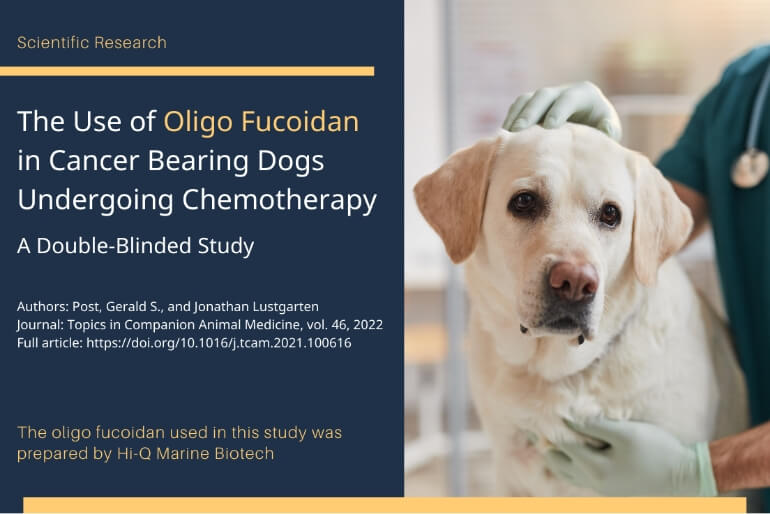 Scientific Research

The Use of Oligo Fucoidan in Cancer Bearing Dogs Undergoing Chemotherapy

A Double-Blinded Study

Authors: Post, Gerald S., and Jonathan Lustgarten
Journal: Topics in Companion Animal Medicine, vol. 46, 2022
Full article: https://doi.org/10.1016/j.tcam.2021.100616

The oligo fucoidan used in this study was prepared by Hi-Q Marine Biotech